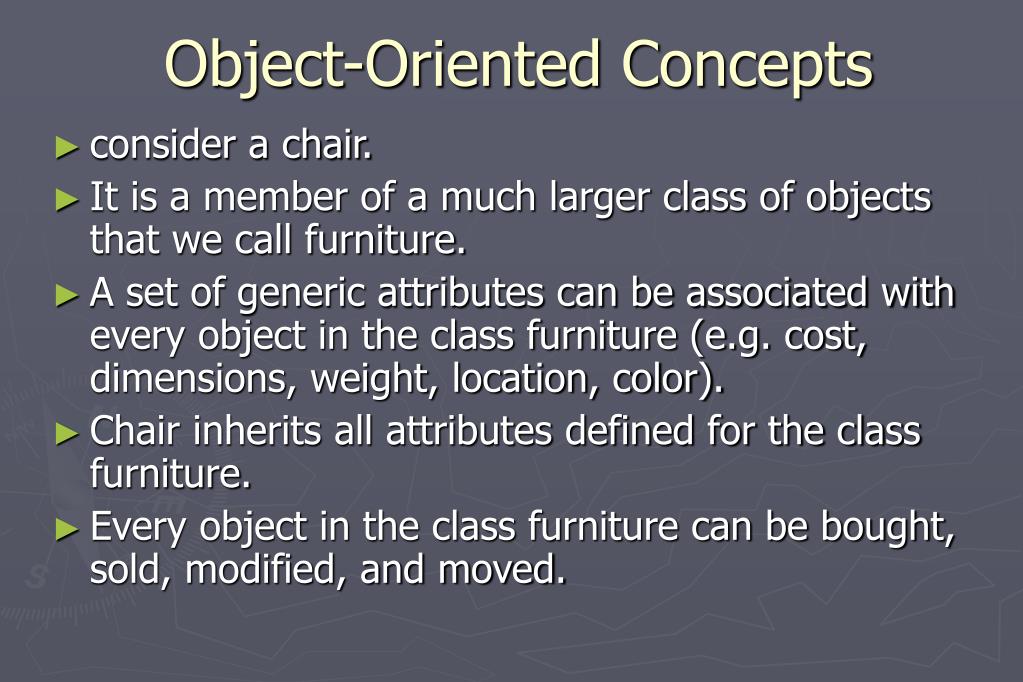 Object-Oriented Concepts

► consider a chair.

► It is a member of a much larger class of objects that we call furniture.

► A set of generic attributes can be associated with every object in the class furniture (e.g. cost, dimensions, weight, location, color).

► Chair inherits all attributes defined for the class furniture.

► Every object in the class furniture can be bought, sold, modified, and moved.